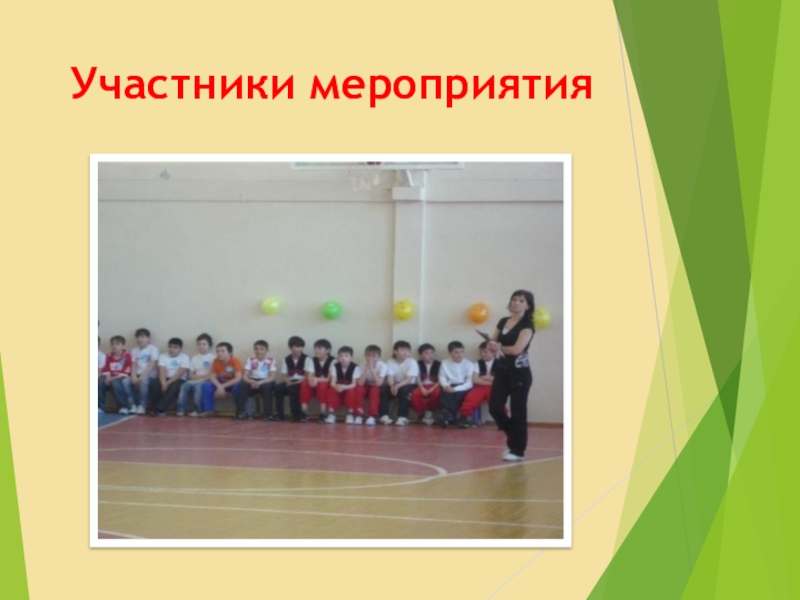 Участники мероприятия